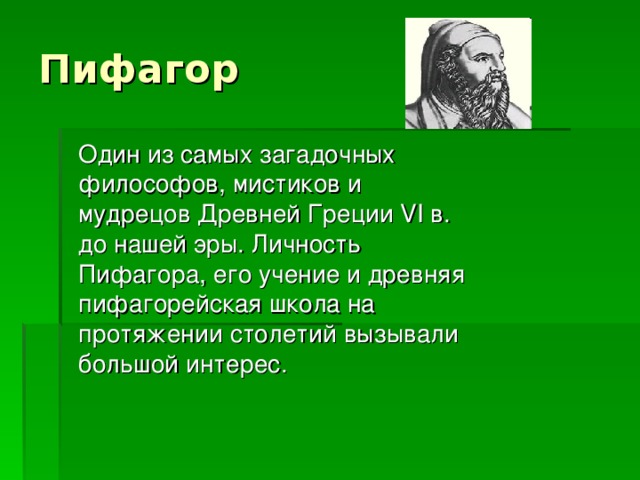 Пифагор

Один из самых загадочных философов, мистиков и мудрецов Древней Греции VI в. до нашей эры. Личность Пифагора, его учение и древняя пифагорейская школа на протяжении столетий вызывали большой интерес.